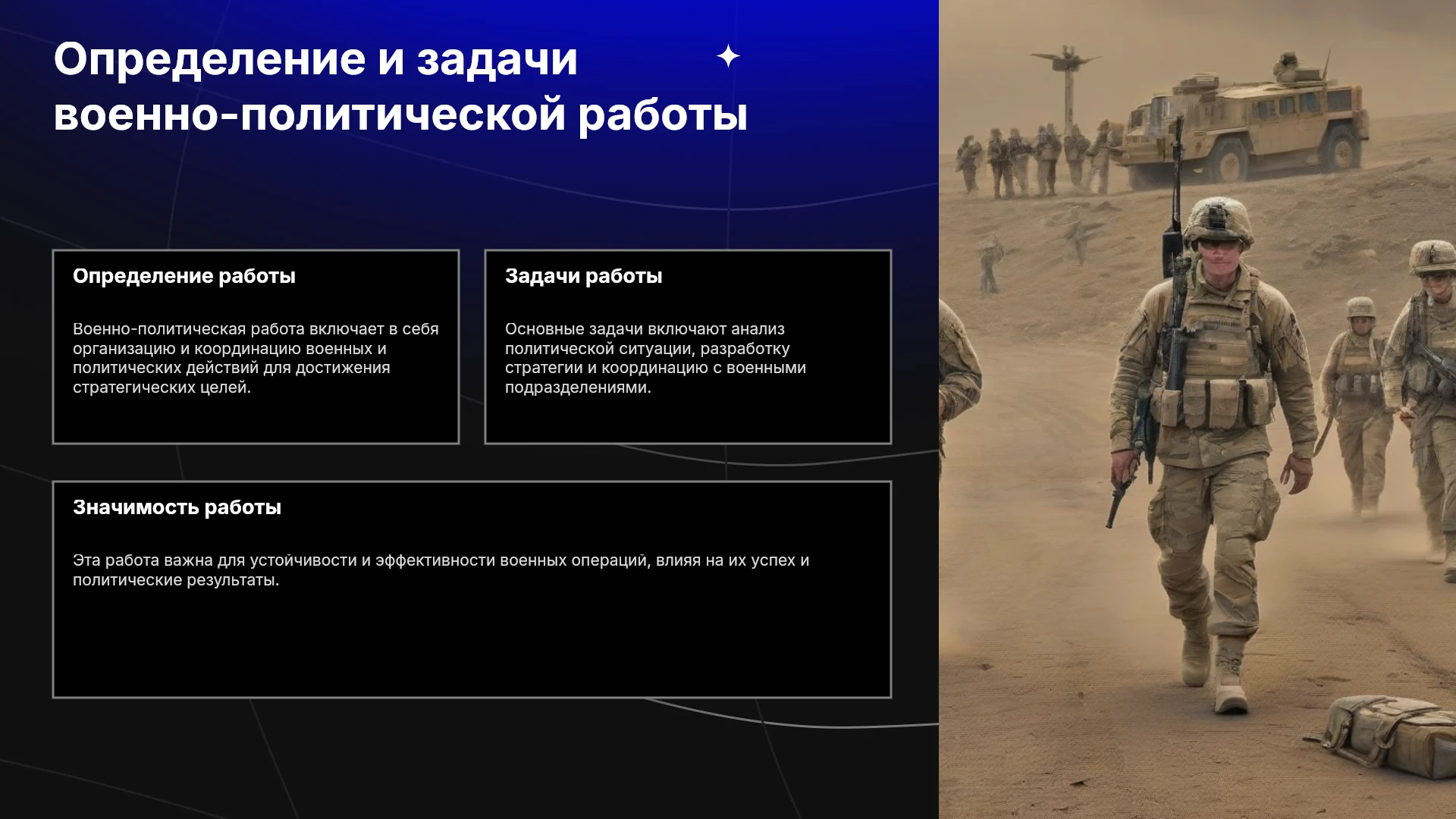 Определение и задачи военно-политической работы

Определение работы

Военно-политическая работа включает в себя организацию и координацию военных и политических действий для достижения стратегических целей.

Задачи работы

Основные задачи включают анализ политической ситуации, разработку стратегии и координацию с военными подразделениями.

Значимость работы

Эта работа важна для устойчивости и эффективности военных операций, влияя на их успех и политические результаты.